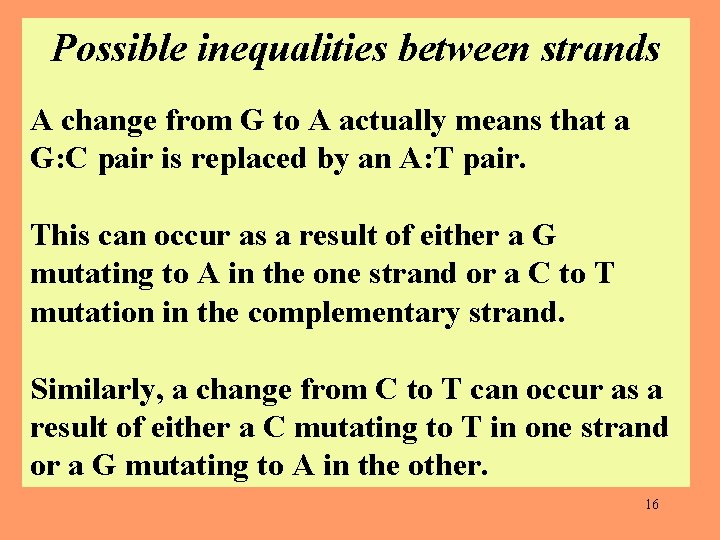 Possible inequalities between strands

A change from G to A actually means that a G:C pair is replaced by an A:T pair.

This can occur as a result of either a G mutating to A in the one strand or a C to T mutation in the complementary strand.

Similarly, a change from C to T can occur as a result of either a C mutating to T in one strand or a G mutating to A in the other.

16